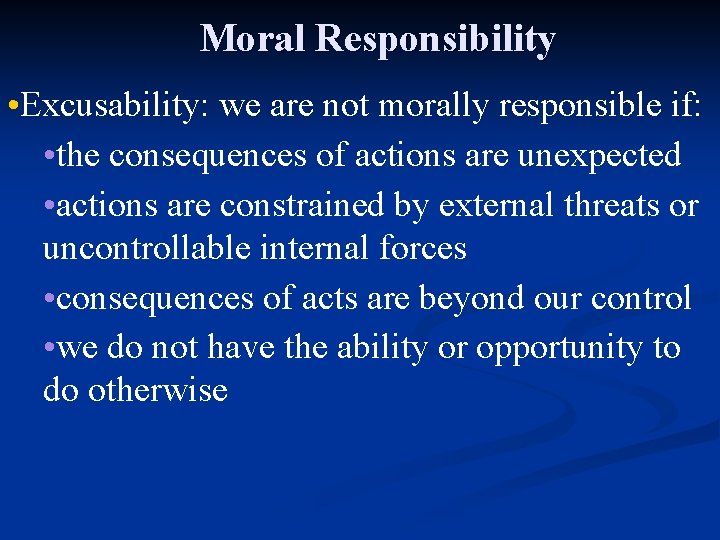 Moral Responsibility

•Excusability: we are not morally responsible if:

•the consequences of actions are unexpected

•actions are constrained by external threats or uncontrollable internal forces

•consequences of acts are beyond our control

•we do not have the ability or opportunity to do otherwise